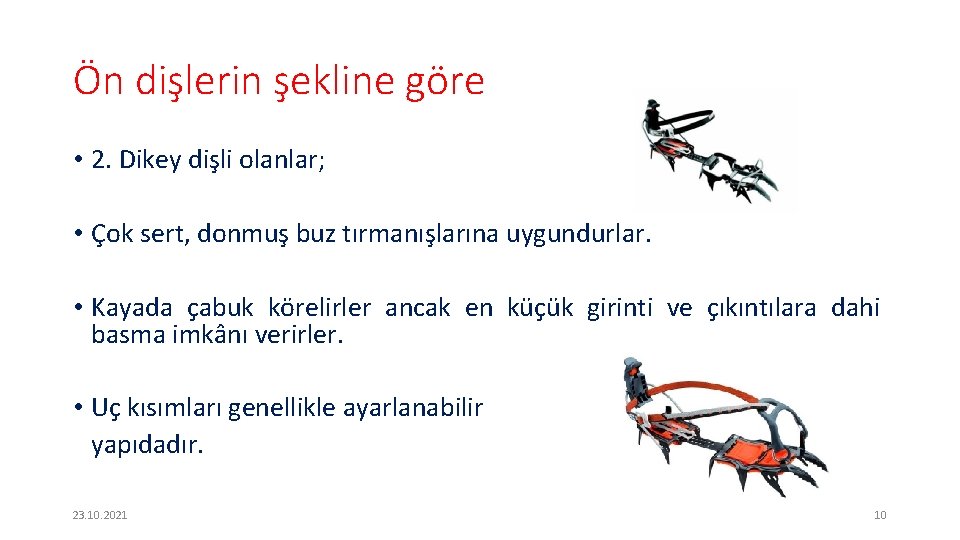 Ön dişlerin şekline göre

• 2. Dikey dişli olanlar;

• Çok sert, donmuş buz tırmanışlarına uygundurlar.

• Kayada çabuk körelirler ancak en küçük girinti ve çıkıntılara dahi basma imkânı verirler.

• Uç kısımları genellikle ayarlanabilir yapıdadır.

23.10.2021

10